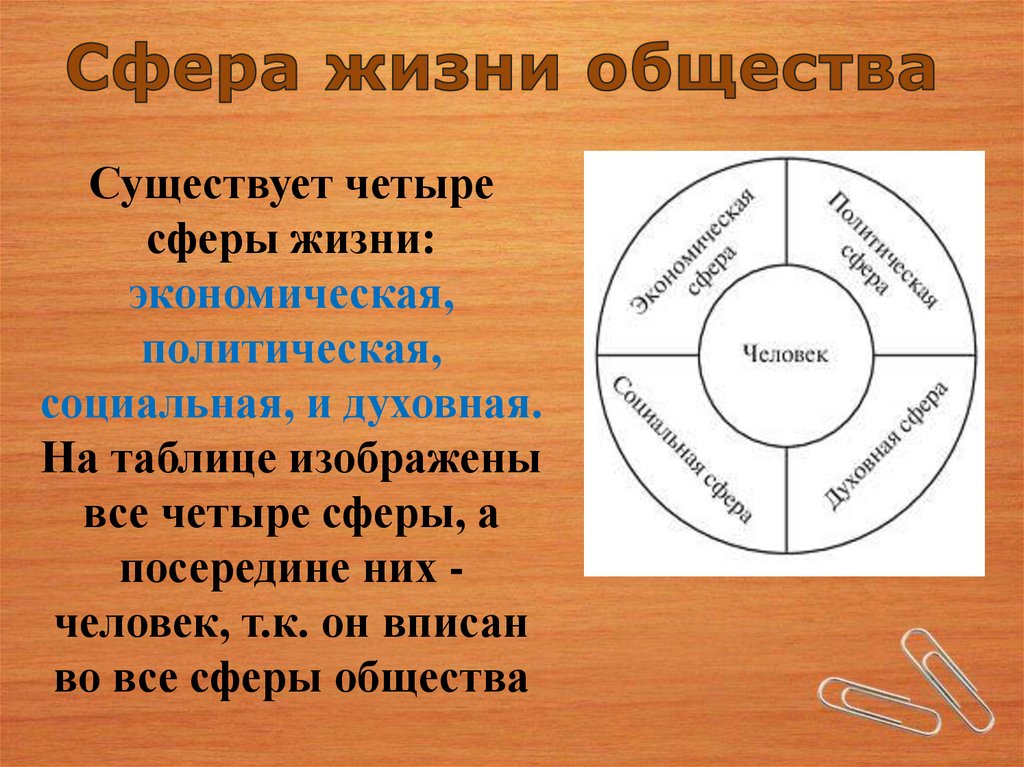 Сфера жизни общества

Существует четыре сферы жизни: экономическая, политическая, социальная, и духовная. На таблице изображены все четыре сферы, а посередине них - человек, т.к. он вписан во все сферы общества

Экономическая сфера
Политическая сфера
Человек
Социальная сфера
Духовная сфера